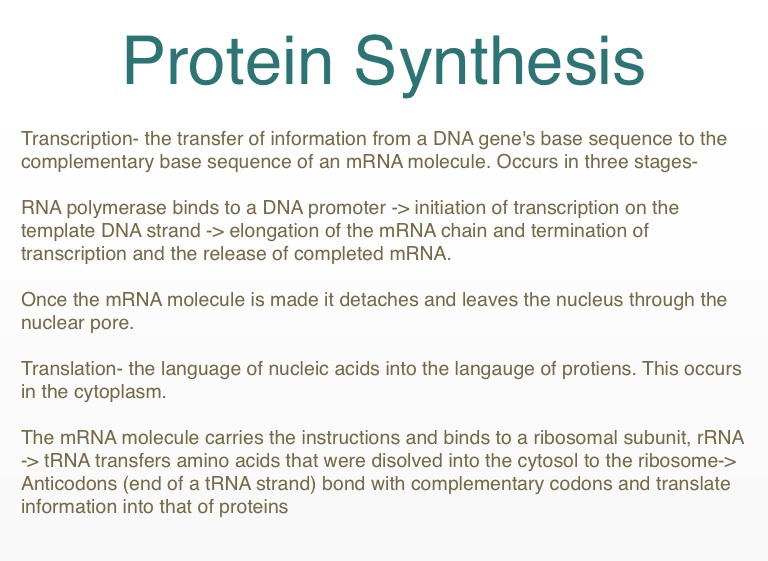 Protein Synthesis

Transcription- the transfer of information from a DNA gene's base sequence to the complementary base sequence of an mRNA molecule. Occurs in three stages-

RNA polymerase binds to a DNA promoter -> initiation of transcription on the template DNA strand -> elongation of the mRNA chain and termination of transcription and the release of completed mRNA.

Once the mRNA molecule is made it detaches and leaves the nucleus through the nuclear pore.

Translation- the language of nucleic acids into the langauge of protiens. This occurs in the cytoplasm.

The mRNA molecule carries the instructions and binds to a ribosomal subunit, rRNA -> tRNA transfers amino acids that were disolved into the cytosol to the ribosome-> Anticodons (end of a tRNA strand) bond with complementary codons and translate information into that of proteins